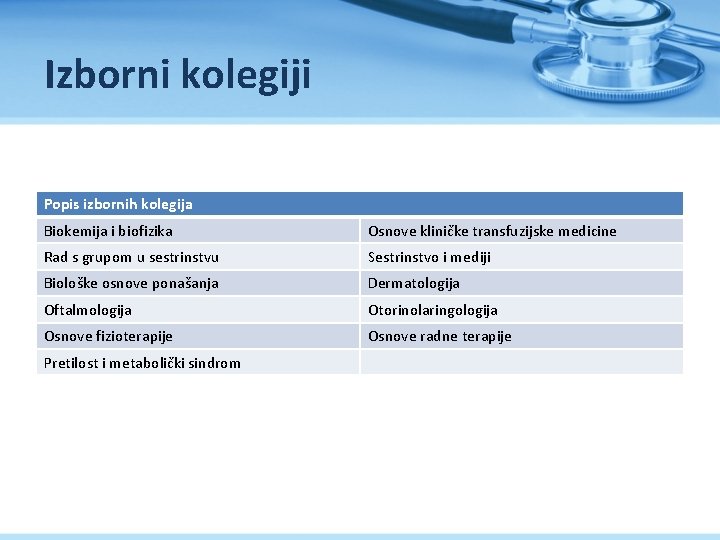 Izborni kolegiji

| Popis izbornih kolegija | |
|---|---|
| Biokemija i biofizika | Osnove kliničke transfuzijske medicine |
| Rad s grupom u sestrinstvu | Sestrinstvo i mediji |
| Biološke osnove ponašanja | Dermatologija |
| Oftalmologija | Otorinolaringologija |
| Osnove fizioterapije | Osnove radne terapije |
| Pretilost i metabolički sindrom | |